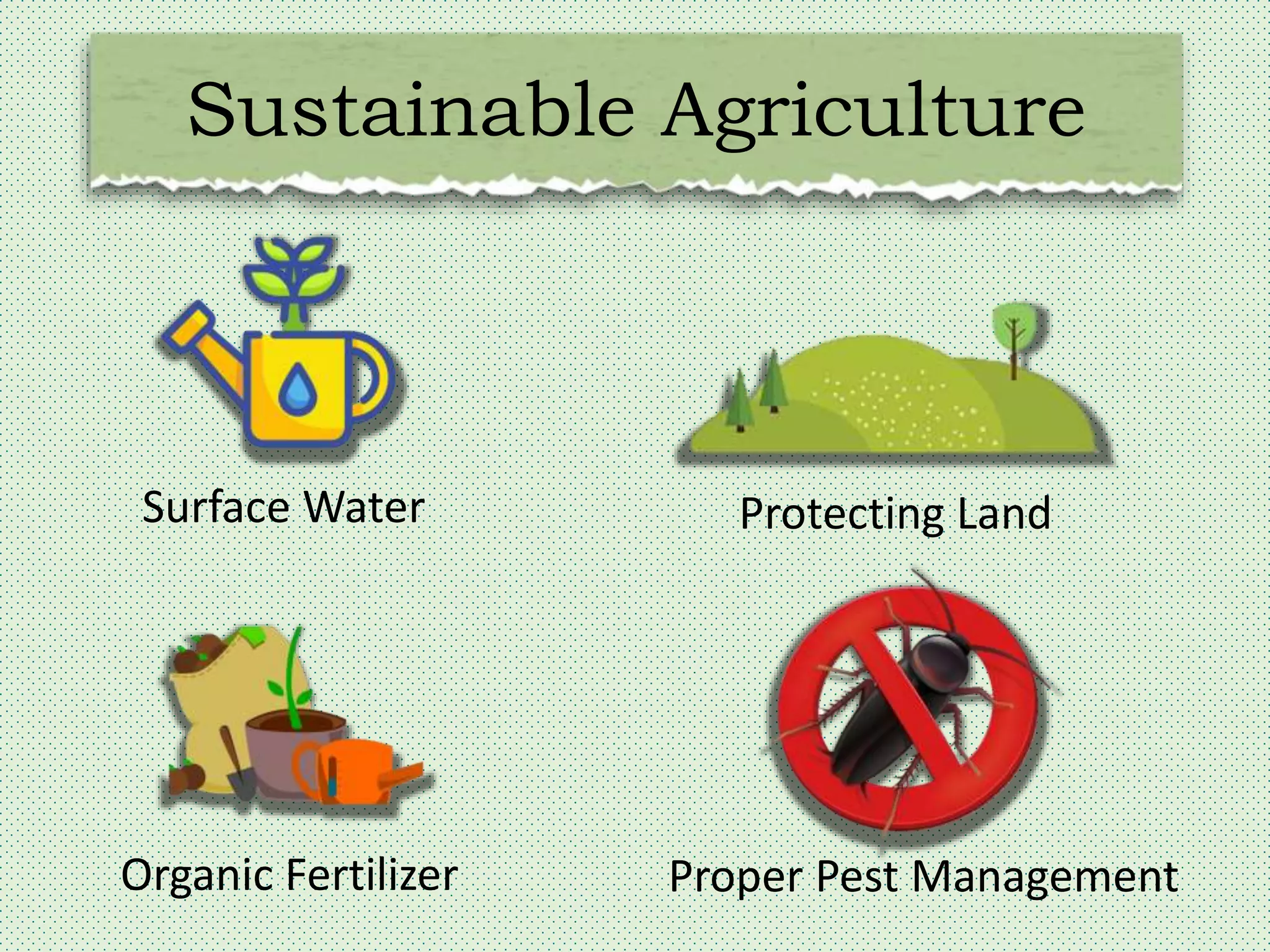 Sustainable Agriculture

Surface Water

Protecting Land

Organic Fertilizer

Proper Pest Management